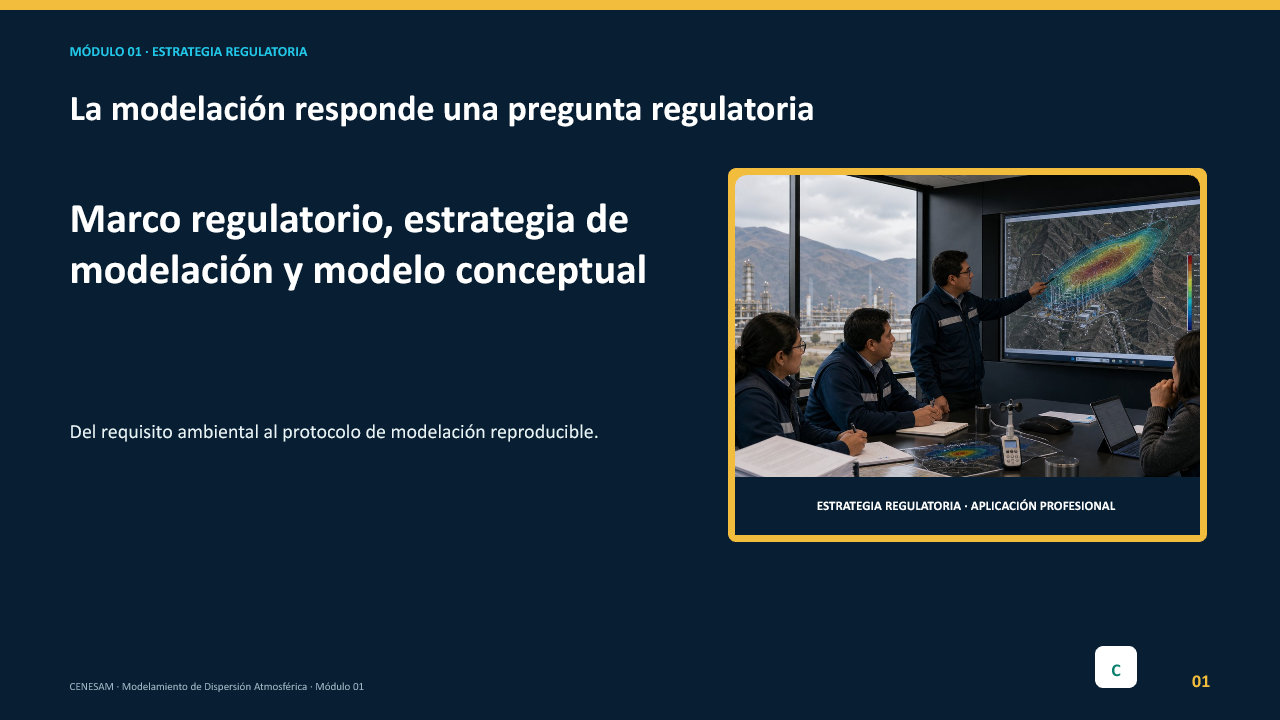 MÓDULO 01 · ESTRATEGIA REGULATORIA

La modelación responde una pregunta regulatoria

Marco regulatorio, estrategia de modelación y modelo conceptual

Del requisito ambiental al protocolo de modelación reproducible.

ESTRATEGIA REGULATORIA · APLICACIÓN PROFESIONAL

CENESAM · Modelamiento de Dispersión Atmosférica · Módulo 01

C

01